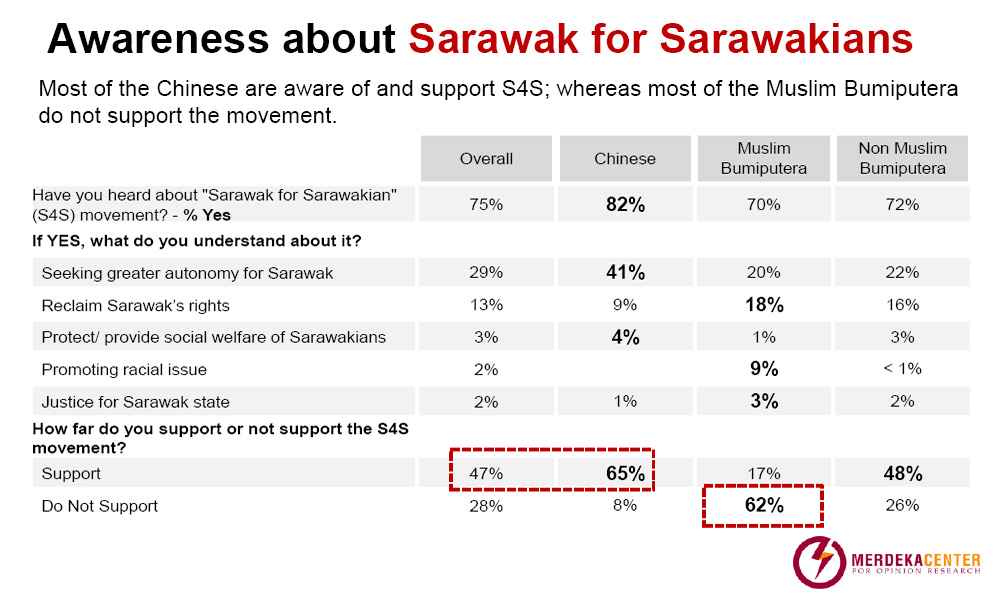 Awareness about Sarawak for Sarawakians

Most of the Chinese are aware of and support S4S; whereas most of the Muslim Bumiputera do not support the movement.

|  | Overall | Chinese | Muslim Bumiputera | Non Muslim Bumiputera |
|---|---|---|---|---|
| Have you heard about "Sarawak for Sarawakian" (S4S) movement? - % Yes | 75% | 82% | 70% | 72% |
| If YES, what do you understand about it? |  |  |  |  |
| Seeking greater autonomy for Sarawak | 29% | 41% | 20% | 22% |
| Reclaim Sarawak's rights | 13% | 9% | 18% | 16% |
| Protect/ provide social welfare of Sarawakians | 3% | 4% | 1% | 3% |
| Promoting racial issue | 2% |  | 9% | < 1% |
| Justice for Sarawak state | 2% | 1% | 3% | 2% |
| How far do you support or not support the S4S movement? |  |  |  |  |
| Support | 47% | 65% | 17% | 48% |
| Do Not Support | 28% | 8% | 62% | 26% |

MERDEKA CENTER
FOR OPINION RESEARCH